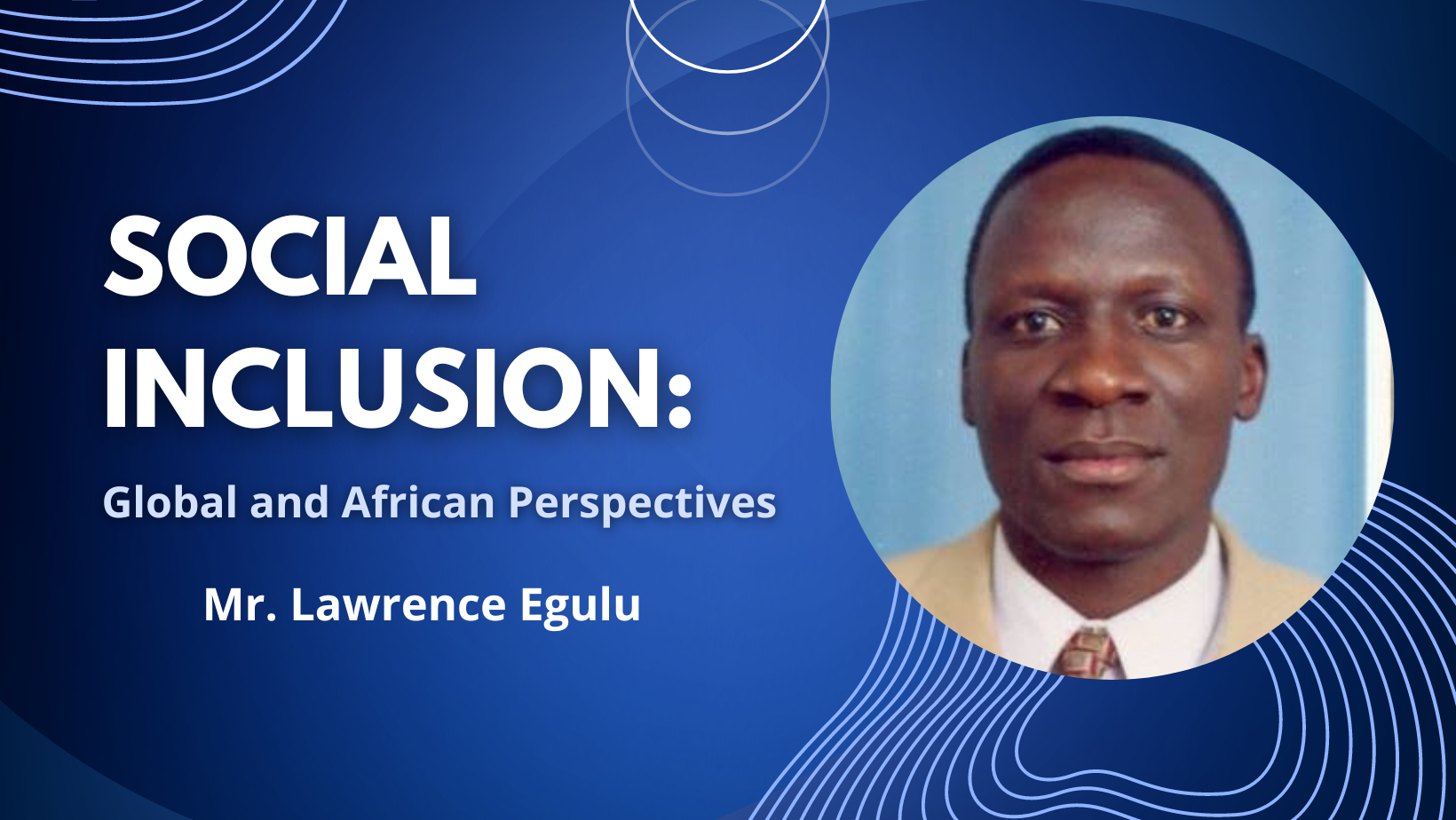 SOCIAL INCLUSION:

Global and African Perspectives

Mr. Lawrence Egulu